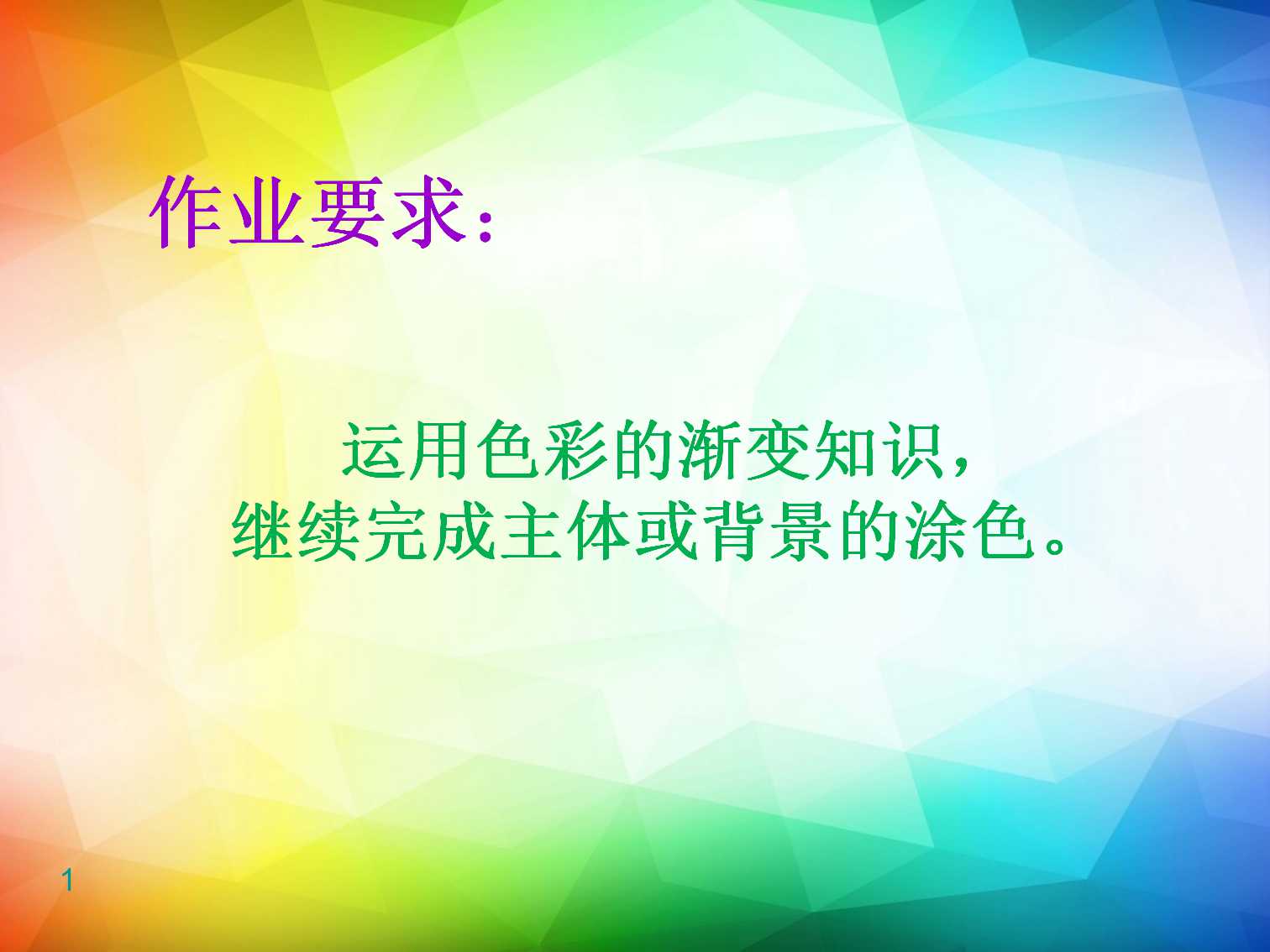 作业要求:

运用色彩的渐变知识,
继续完成主体或背景的涂色。

1